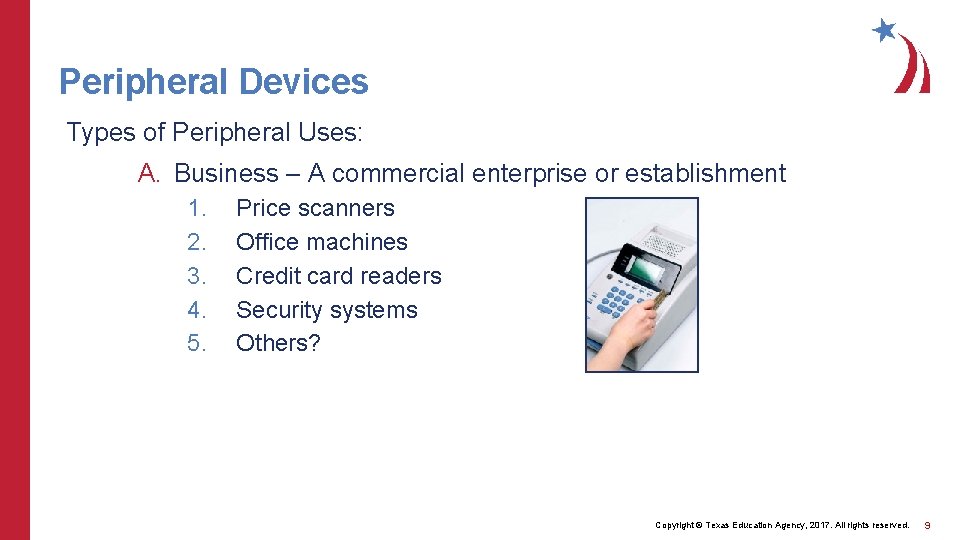 Peripheral Devices

Types of Peripheral Uses:

A. Business – A commercial enterprise or establishment

1. Price scanners
2. Office machines
3. Credit card readers
4. Security systems
5. Others?

Copyright © Texas Education Agency, 2017. All rights reserved. 9